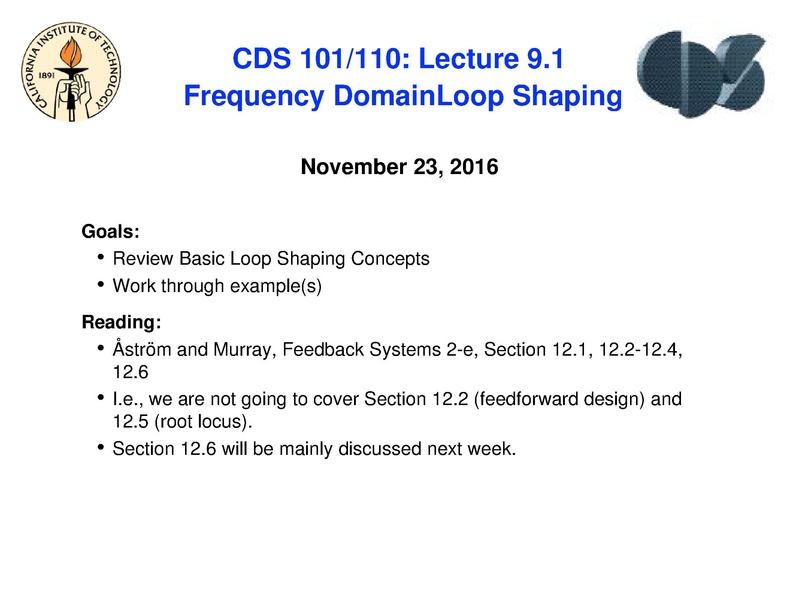 CALIFORNIA INSTITUTE OF TECHNOLOGY
1891

CDS 101/110: Lecture 9.1
Frequency DomainLoop Shaping

November 23, 2016

Goals:
• Review Basic Loop Shaping Concepts
• Work through example(s)

Reading:
• Åström and Murray, Feedback Systems 2-e, Section 12.1, 12.2-12.4, 12.6
• I.e., we are not going to cover Section 12.2 (feedforward design) and 12.5 (root locus).
• Section 12.6 will be mainly discussed next week.